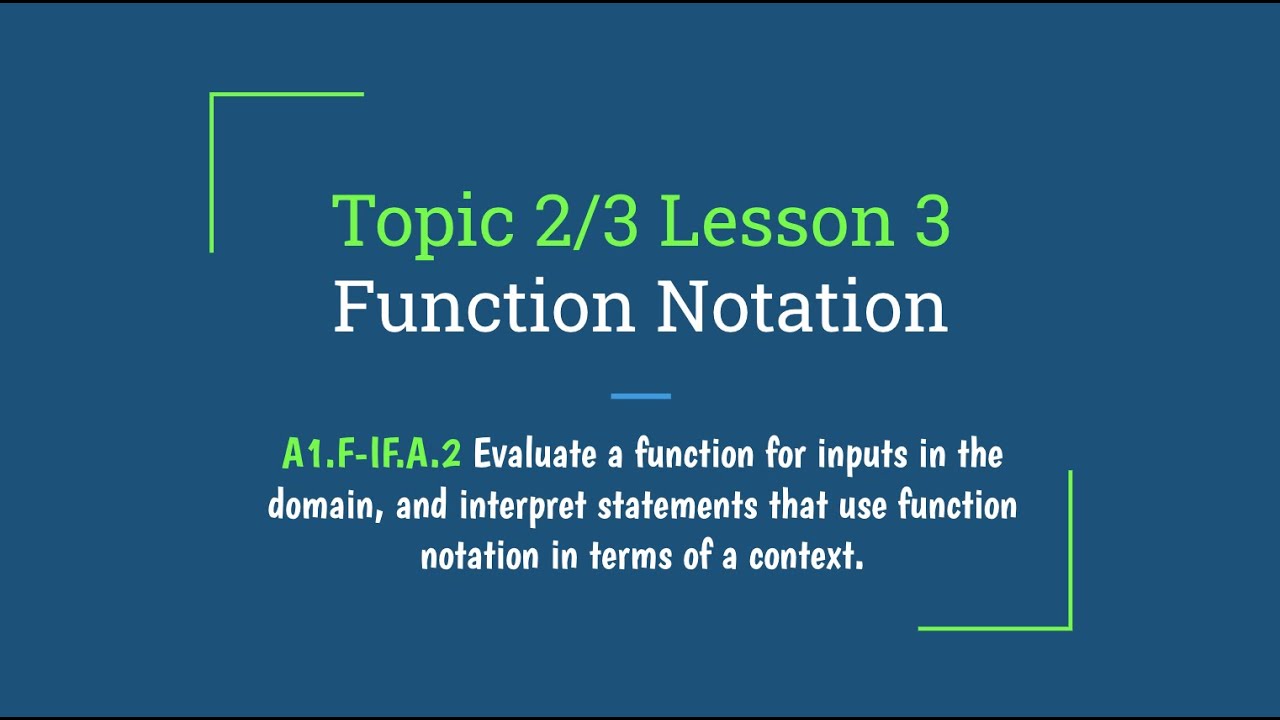 Topic 2/3 Lesson 3
Function Notation

A1.F-IF.A.2 Evaluate a function for inputs in the domain, and interpret statements that use function notation in terms of a context.